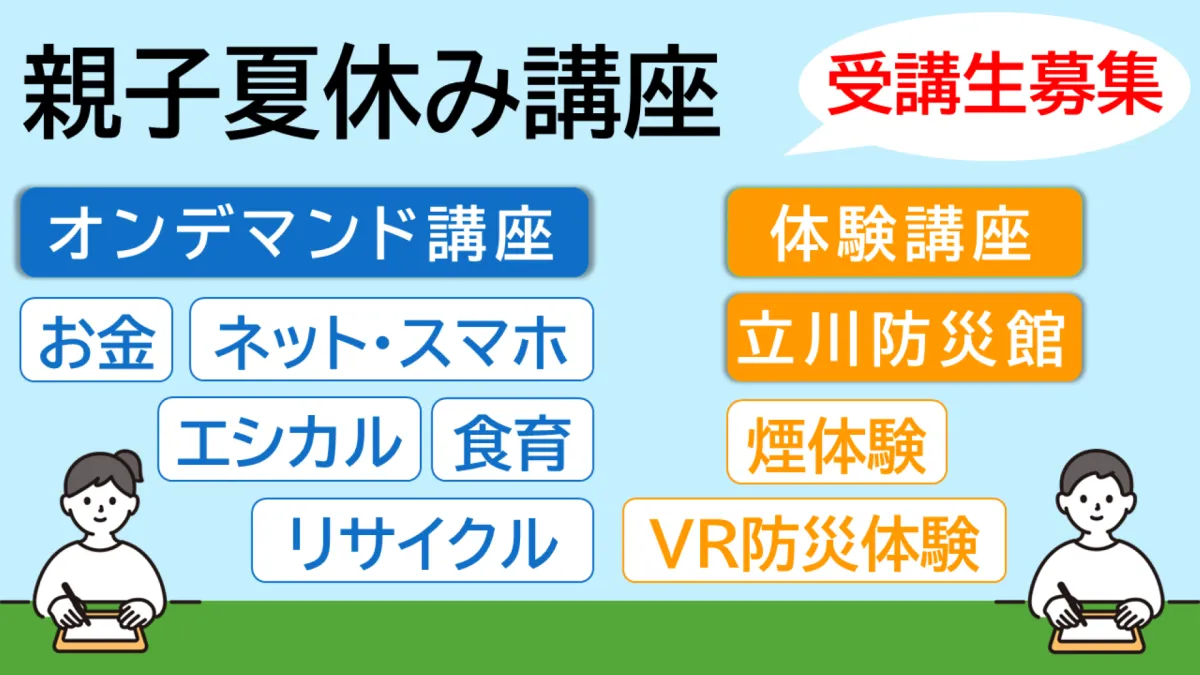 親子夏休み講座

受講生募集

オンデマンド講座

お金
ネット・スマホ
エシカル
食育
リサイクル

体験講座

立川防災館

煙体験

VR防災体験